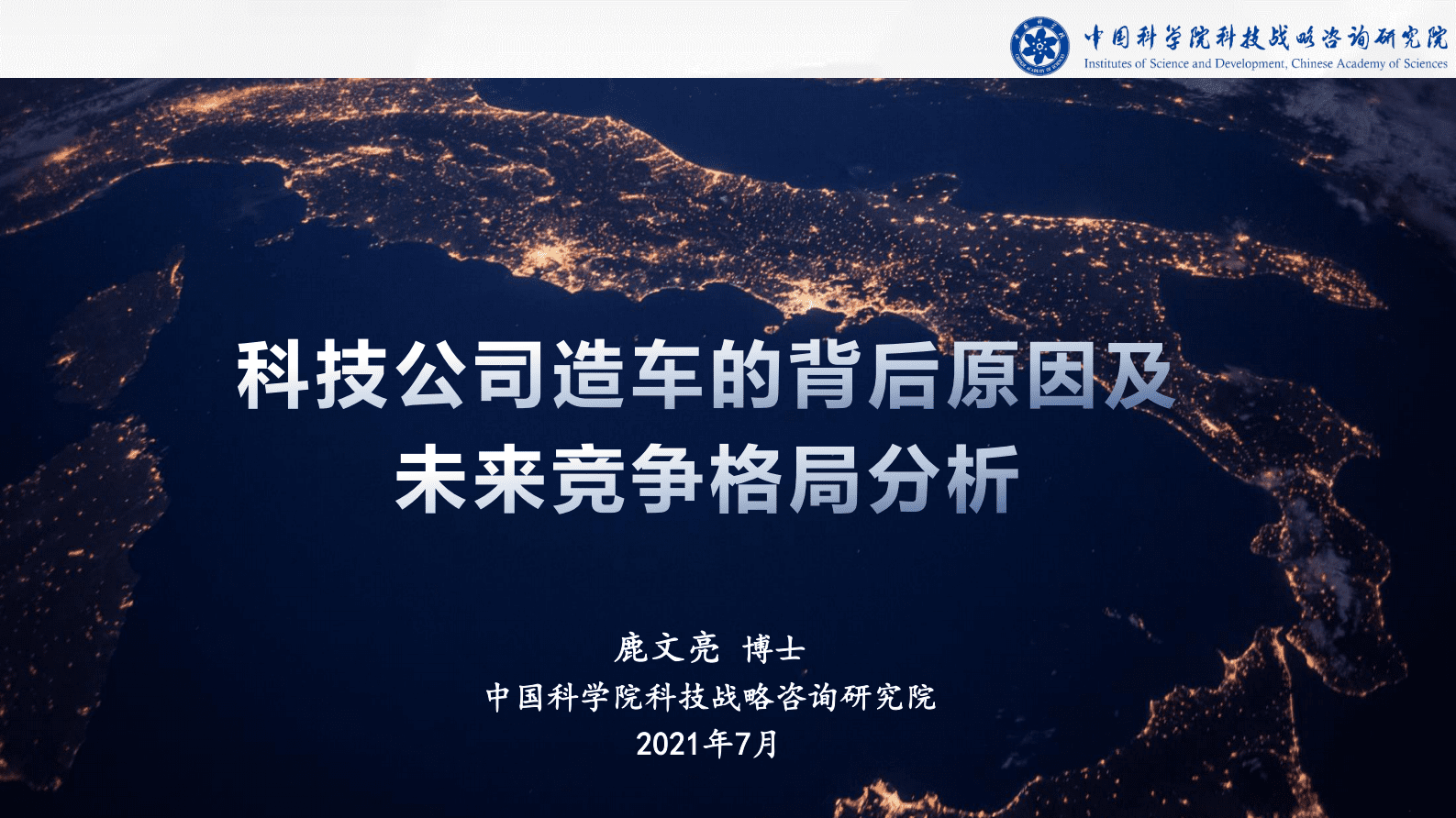 中国科学院科技战略咨询研究院
Institutes of Science and Development, Chinese Academy of Sciences

科技公司造车的背后原因及未来竞争格局分析

鹿文亮 博士
中国科学院科技战略咨询研究院
2021年7月